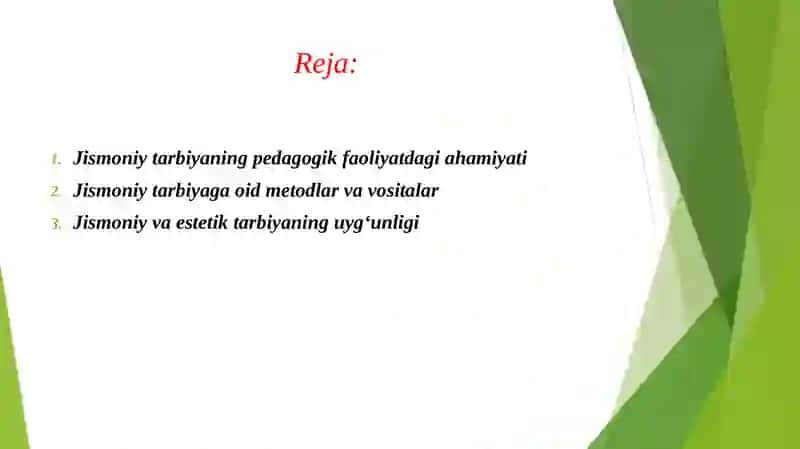 Reja:

1. Jismoniy tarbiyaning pedagogik faoliyatdagi ahamiyati
2. Jismoniy tarbiyaga oid metodlar va vositalar
3. Jismoniy va estetik tarbiyaning uyg‘unligi